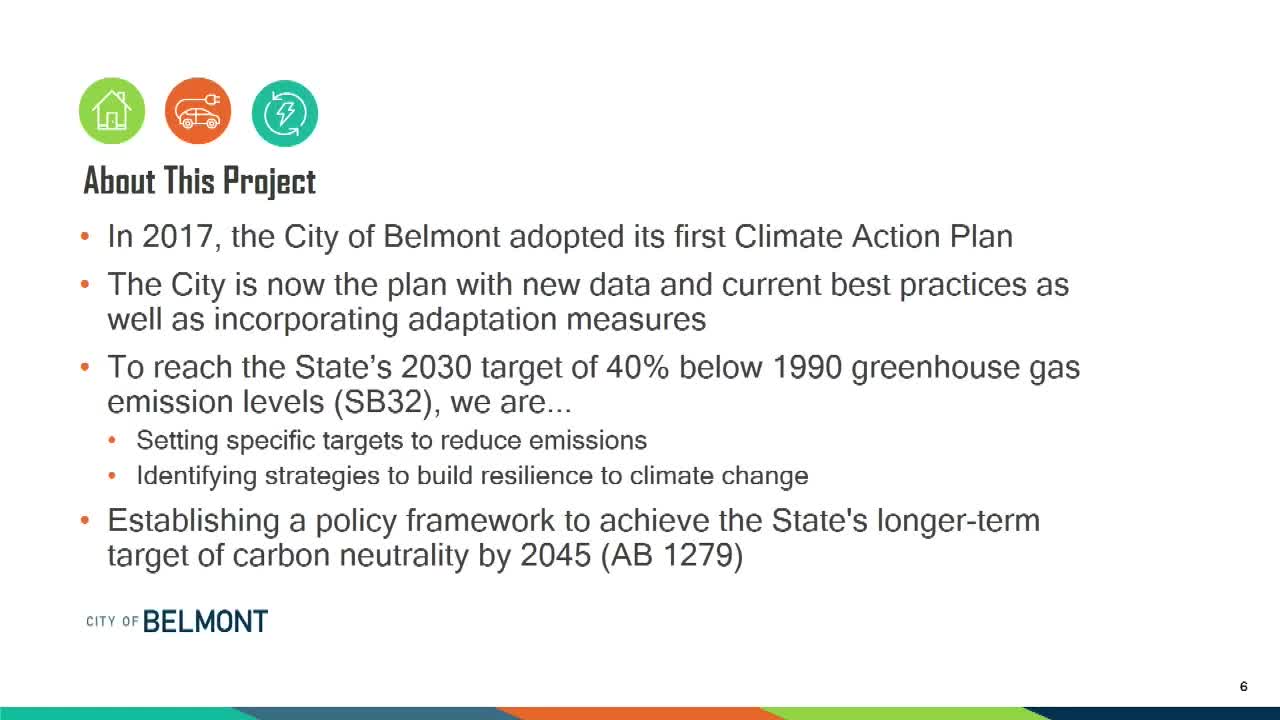 About This Project

• In 2017, the City of Belmont adopted its first Climate Action Plan

• The City is now the plan with new data and current best practices as well as incorporating adaptation measures

• To reach the State's 2030 target of 40% below 1990 greenhouse gas emission levels (SB32), we are...
  • Setting specific targets to reduce emissions
  • Identifying strategies to build resilience to climate change

• Establishing a policy framework to achieve the State's longer-term target of carbon neutrality by 2045 (AB 1279)

CITY OF BELMONT

6